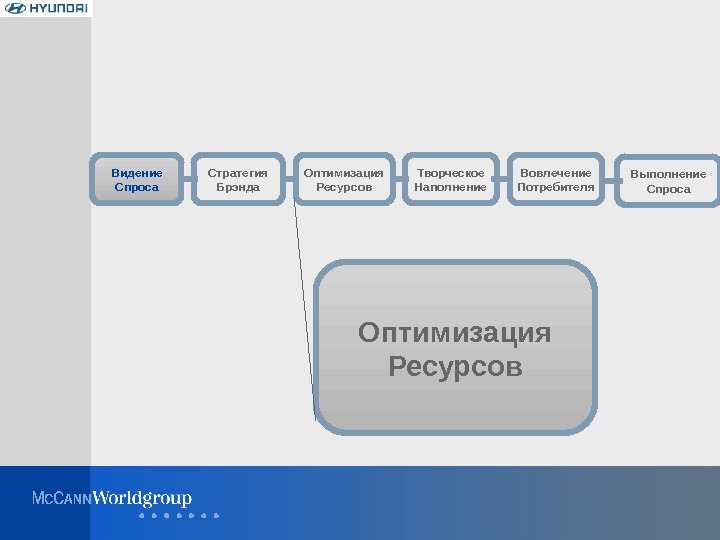 HYUNDAI

Видение Спроса

Стратегия Брэнда

Оптимизация Ресурсов

Творческое Наполнение

Вовлечение Потребителя

Выполнение Спроса

Оптимизация Ресурсов

McCANNWorldgroup